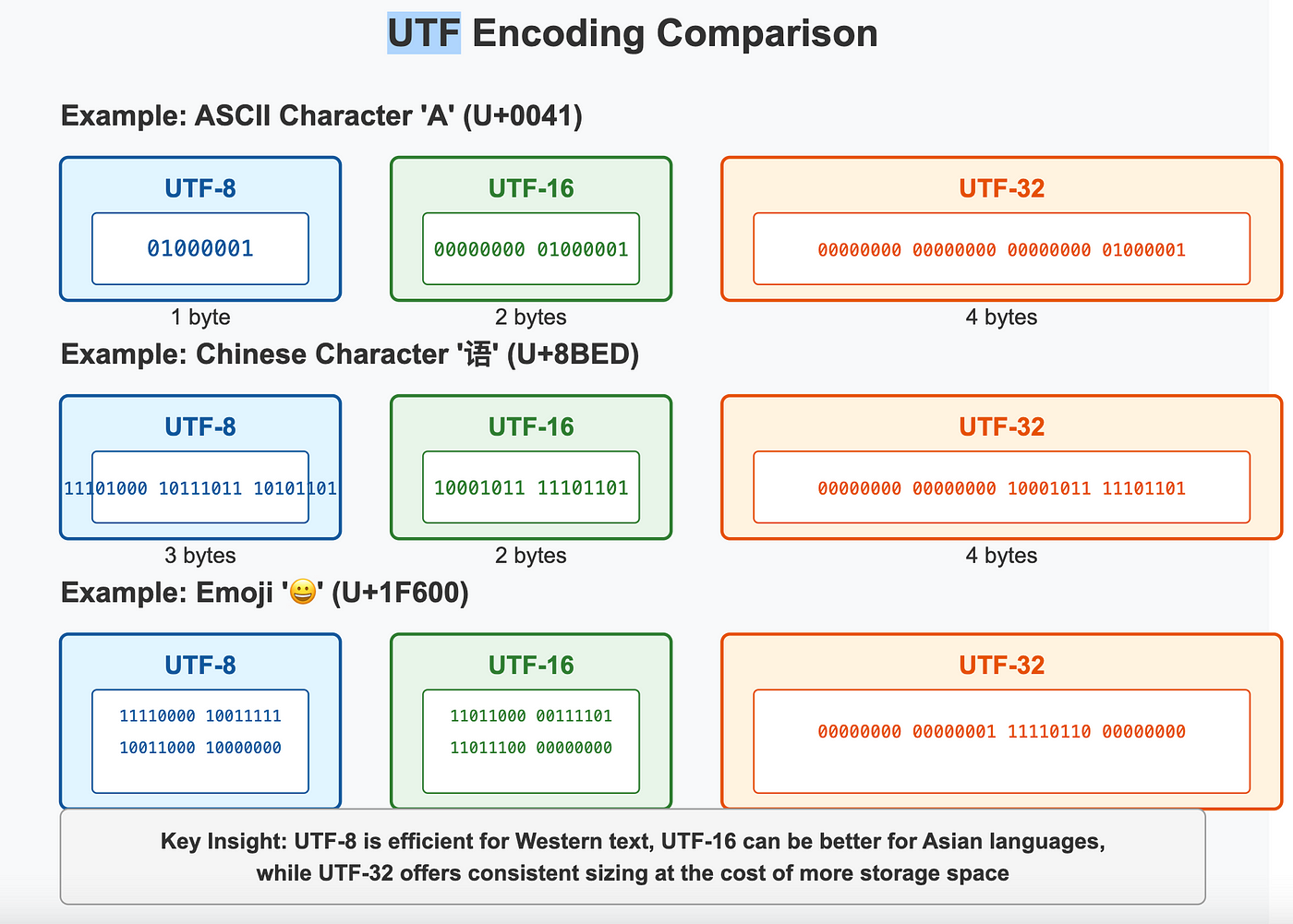 UTF Encoding Comparison

Example: ASCII Character 'A' (U+0041)

UTF-8
01000001
1 byte

UTF-16
00000000 01000001
2 bytes

UTF-32
00000000 00000000 00000000 01000001
4 bytes

Example: Chinese Character '语' (U+8BED)

UTF-8
11101000 10111011 10101101
3 bytes

UTF-16
10001011 11101101
2 bytes

UTF-32
00000000 00000000 10001011 11101101
4 bytes

Example: Emoji '😀' (U+1F600)

UTF-8
11110000 10011111
10011000 10000000

UTF-16
11011000 00111101
11011100 00000000

UTF-32
00000000 00000001 11110110 00000000

Key Insight: UTF-8 is efficient for Western text, UTF-16 can be better for Asian languages, while UTF-32 offers consistent sizing at the cost of more storage space